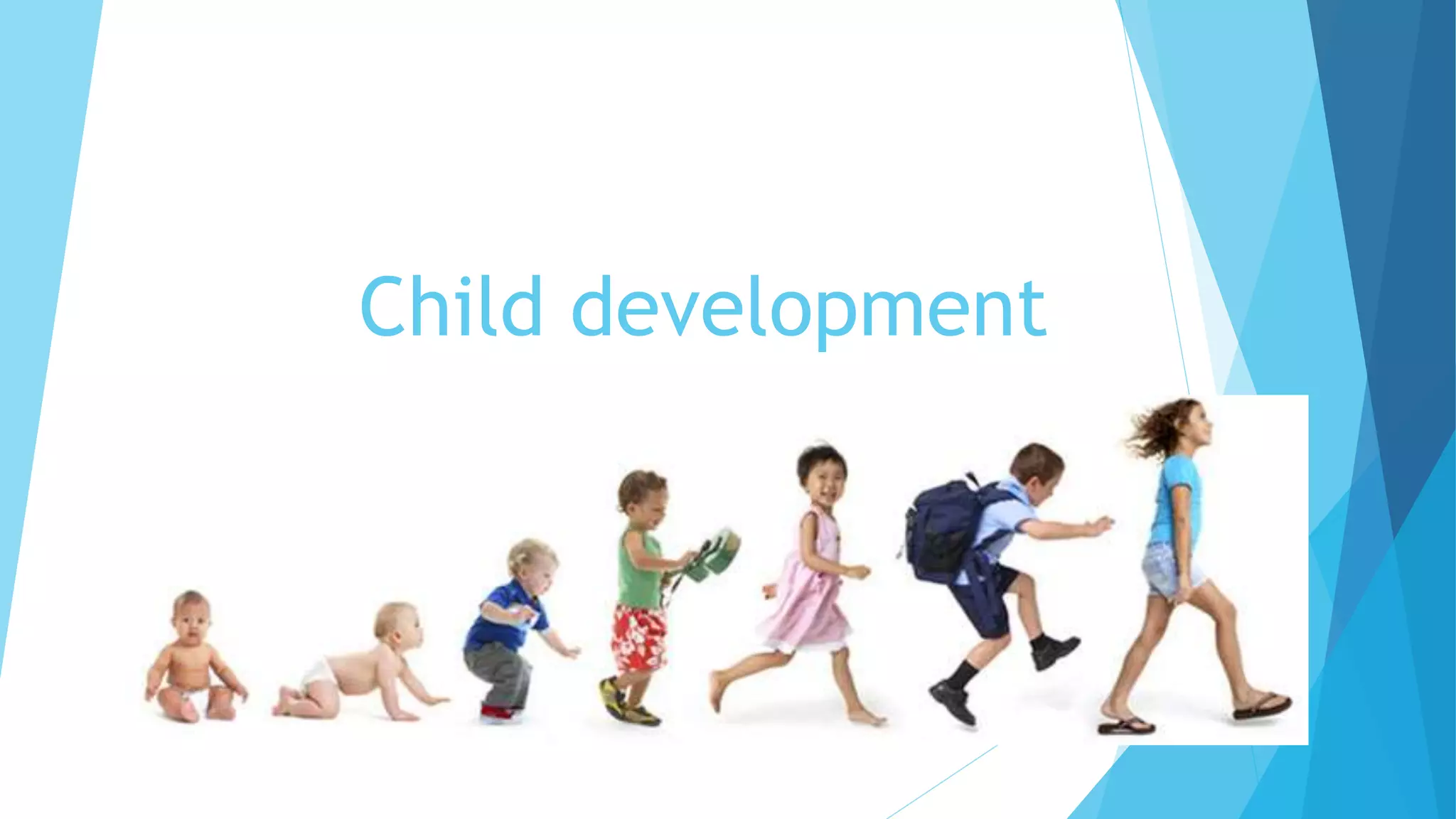 Child development